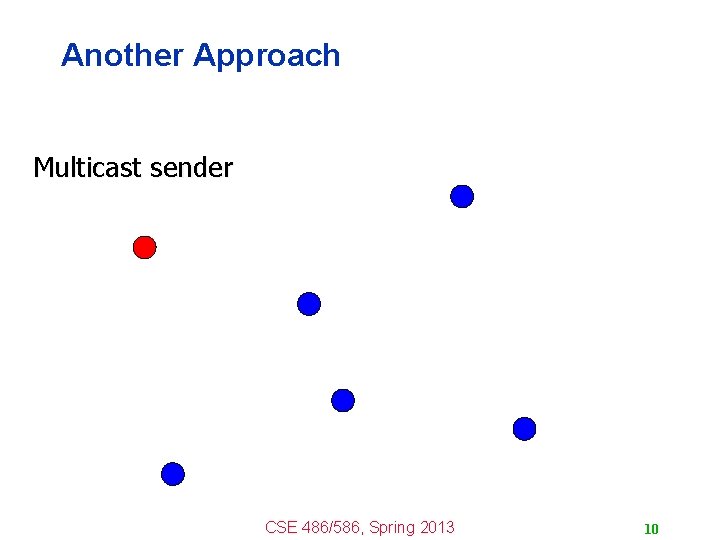 Another Approach

Multicast sender

CSE 486/586, Spring 2013

10